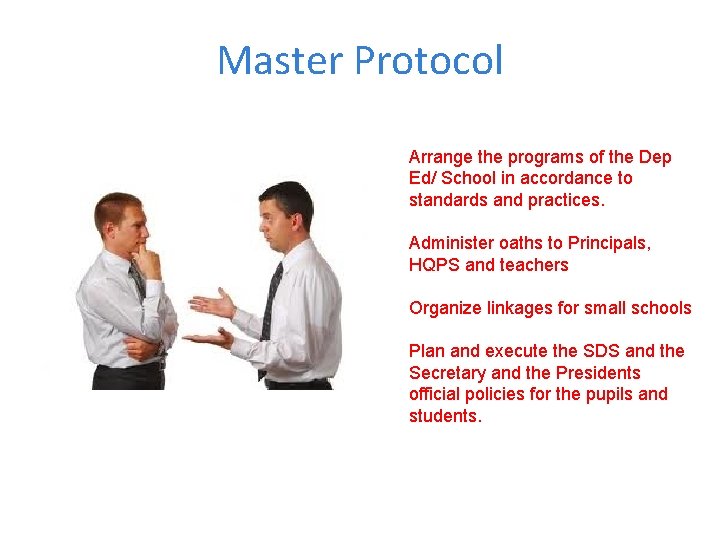 Master Protocol

Arrange the programs of the Dep Ed/ School in accordance to standards and practices.

Administer oaths to Principals, HQPS and teachers

Organize linkages for small schools

Plan and execute the SDS and the Secretary and the Presidents official policies for the pupils and students.